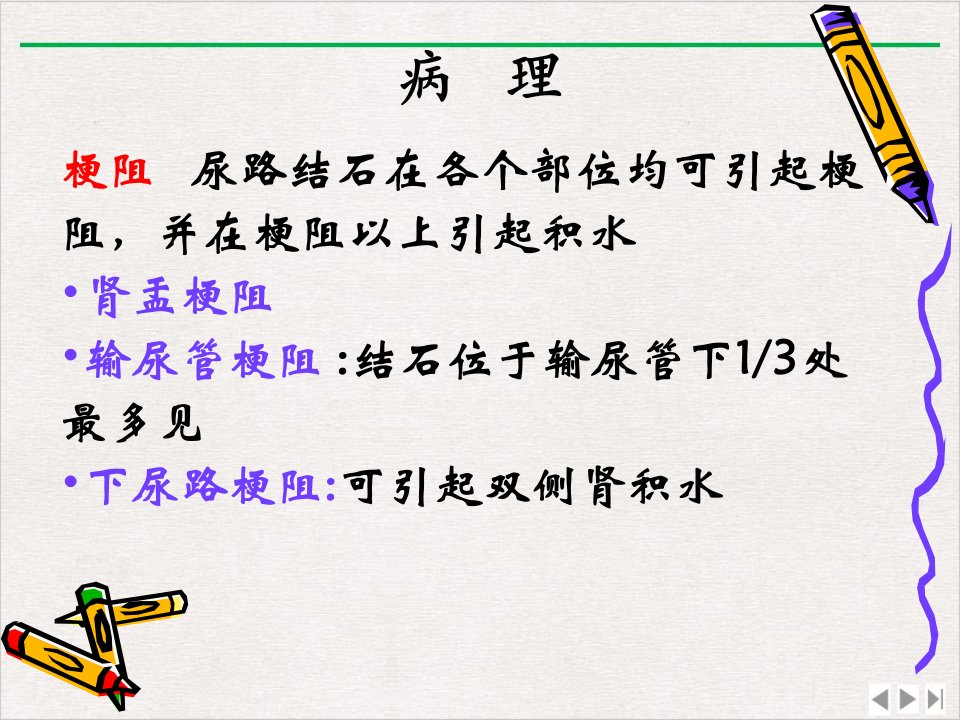 病　理

梗阻　尿路结石在各个部位均可引起梗阻，并在梗阻以上引起积水

•肾盂梗阻

•输尿管梗阻 :结石位于输尿管下1/3处最多见

•下尿路梗阻:可引起双侧肾积水